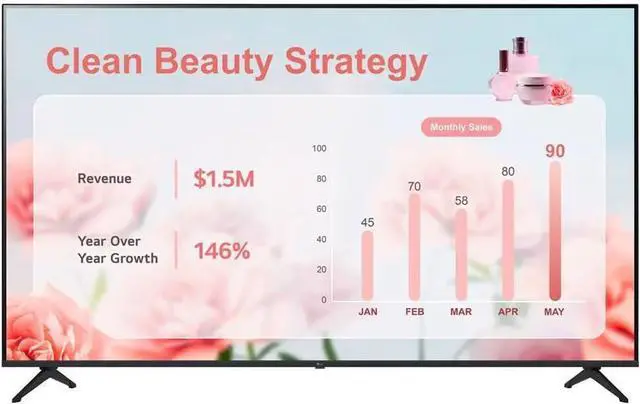 Clean Beauty Strategy

Revenue $1.5M

Year Over Year Growth 146%

Monthly Sales

100
80
60
40
20
0

45
70
58
80
90

JAN FEB MAR APR MAY